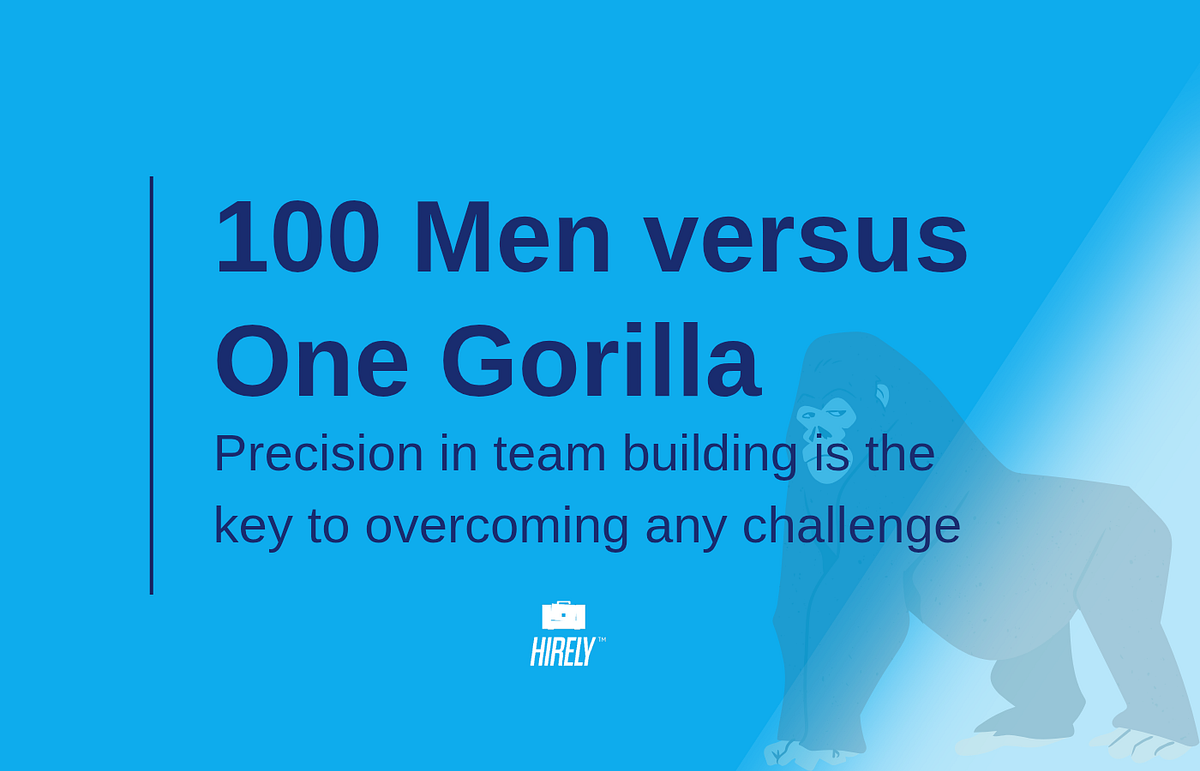 100 Men versus One Gorilla

Precision in team building is the key to overcoming any challenge

HIRELY™